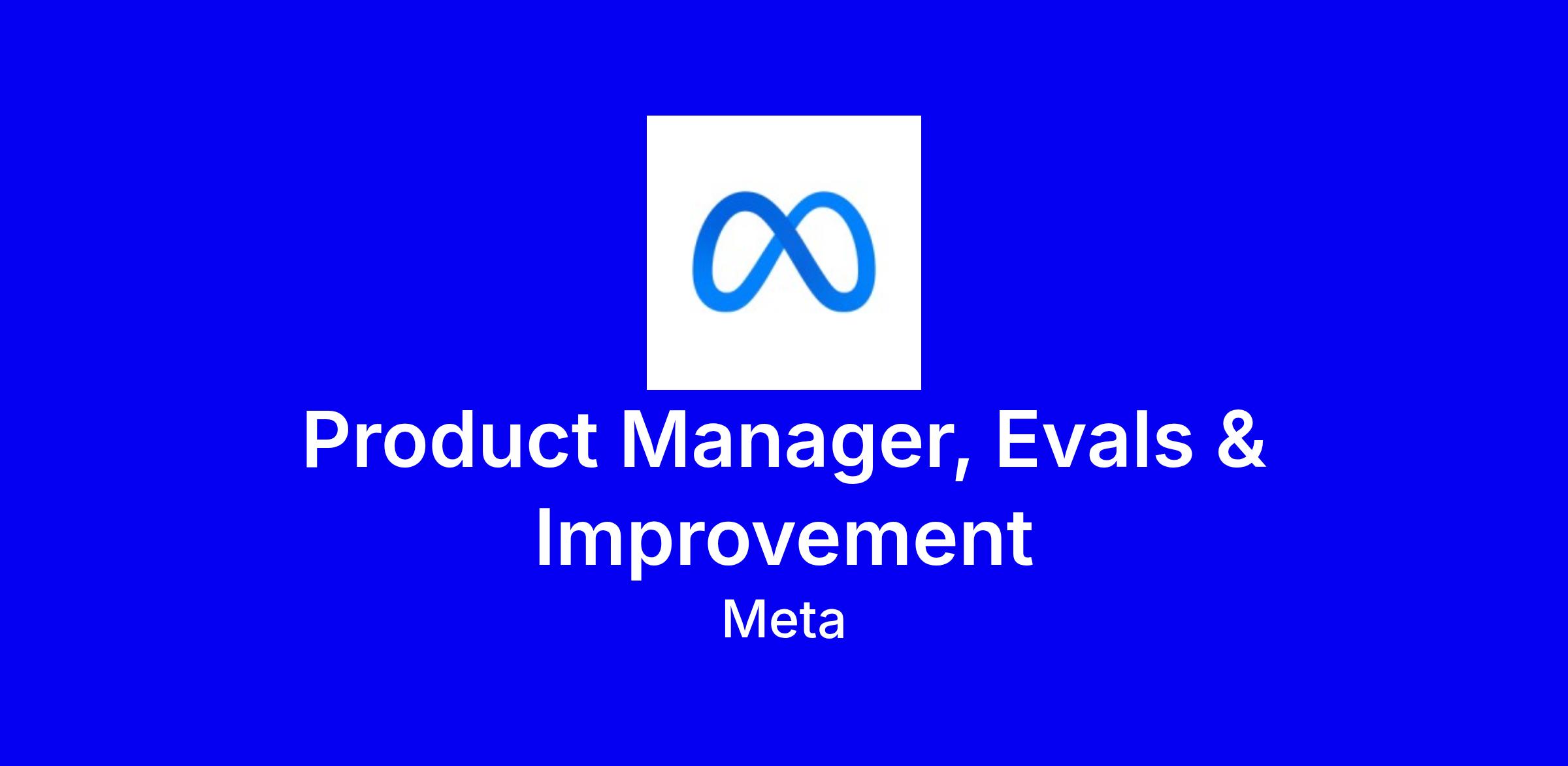 Product Manager, Evals & Improvement

Meta